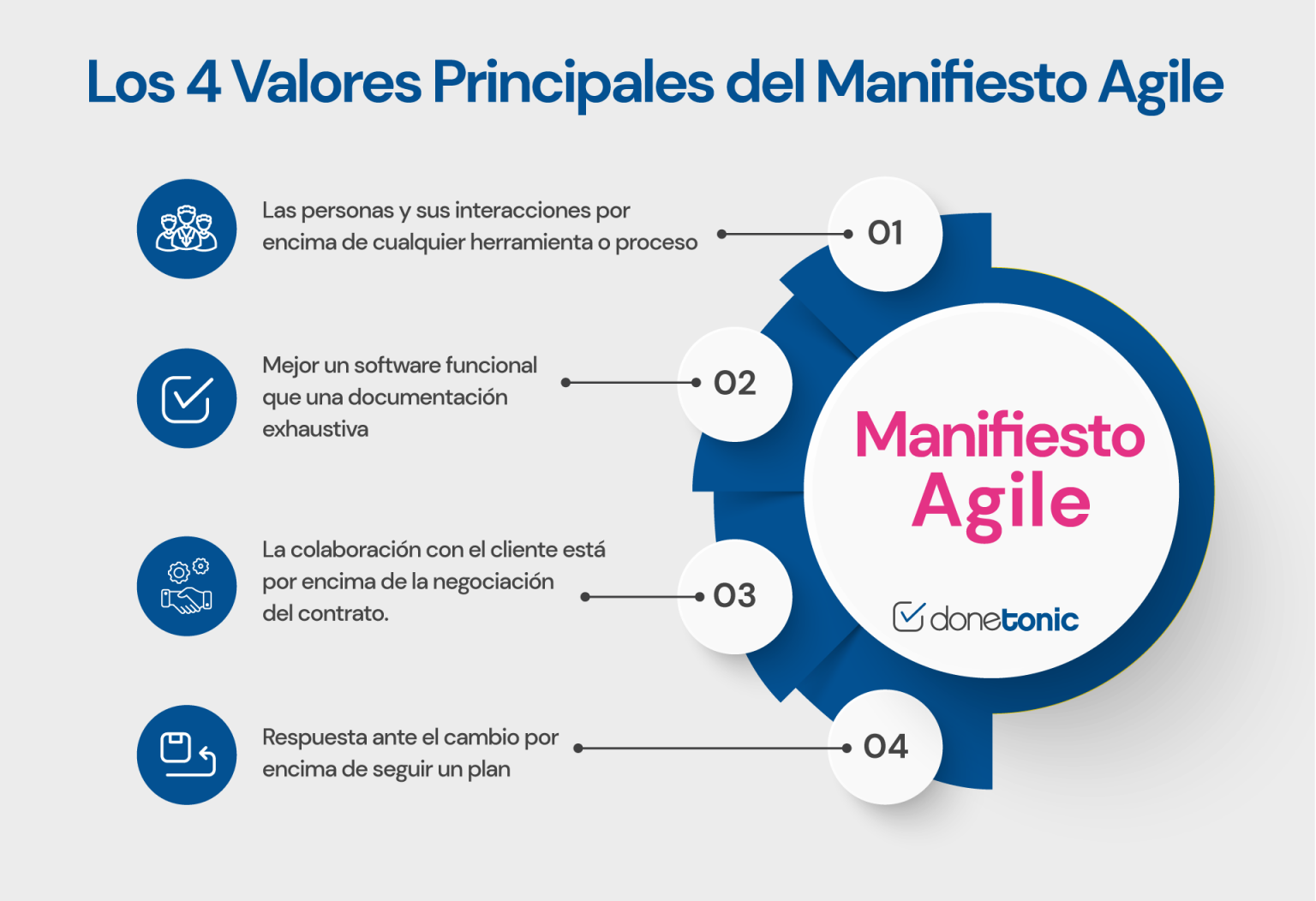 Los 4 Valores Principales del Manifiesto Agile

Las personas y sus interacciones por encima de cualquier herramienta o proceso

01

Mejor un software funcional que una documentación exhaustiva

02

La colaboración con el cliente está por encima de la negociación del contrato.

03

Respuesta ante el cambio por encima de seguir un plan

04

Manifiesto Agile

donetonic